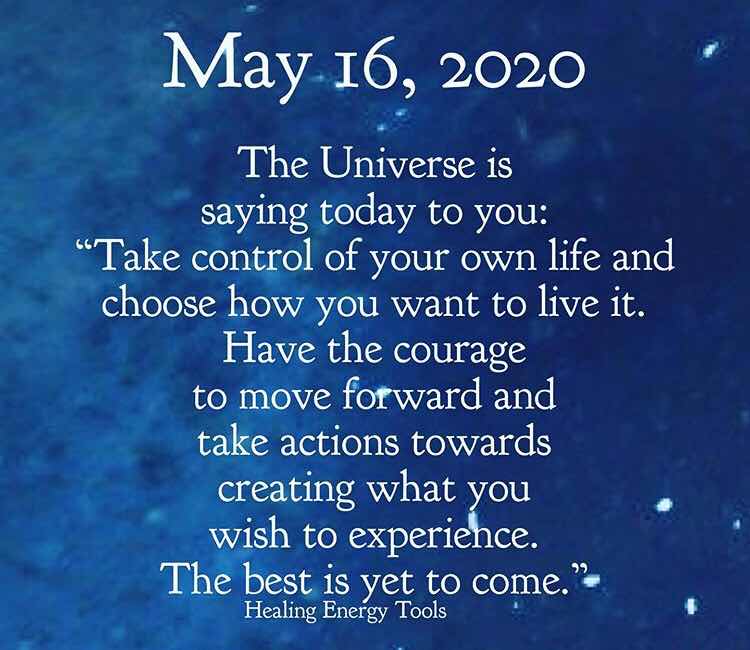 May 16, 2020

The Universe is saying today to you: “Take control of your own life and choose how you want to live it. Have the courage to move forward and take actions towards creating what you wish to experience. The best is yet to come.”

Healing Energy Tools